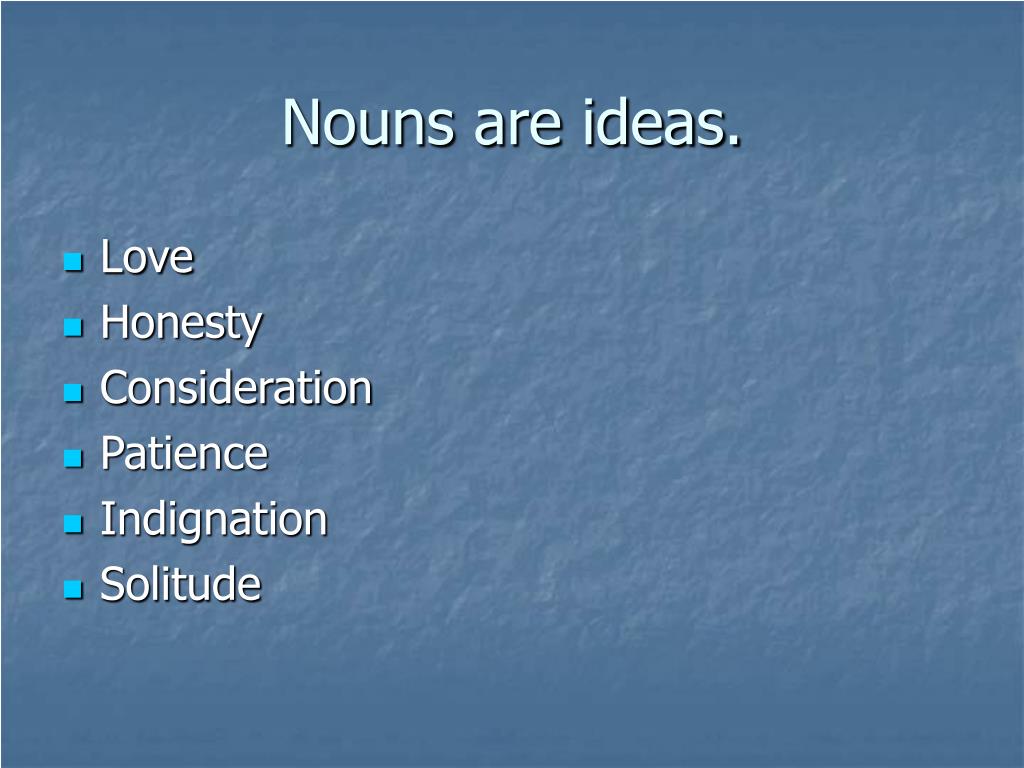 Nouns are ideas.

- Love
- Honesty
- Consideration
- Patience
- Indignation
- Solitude